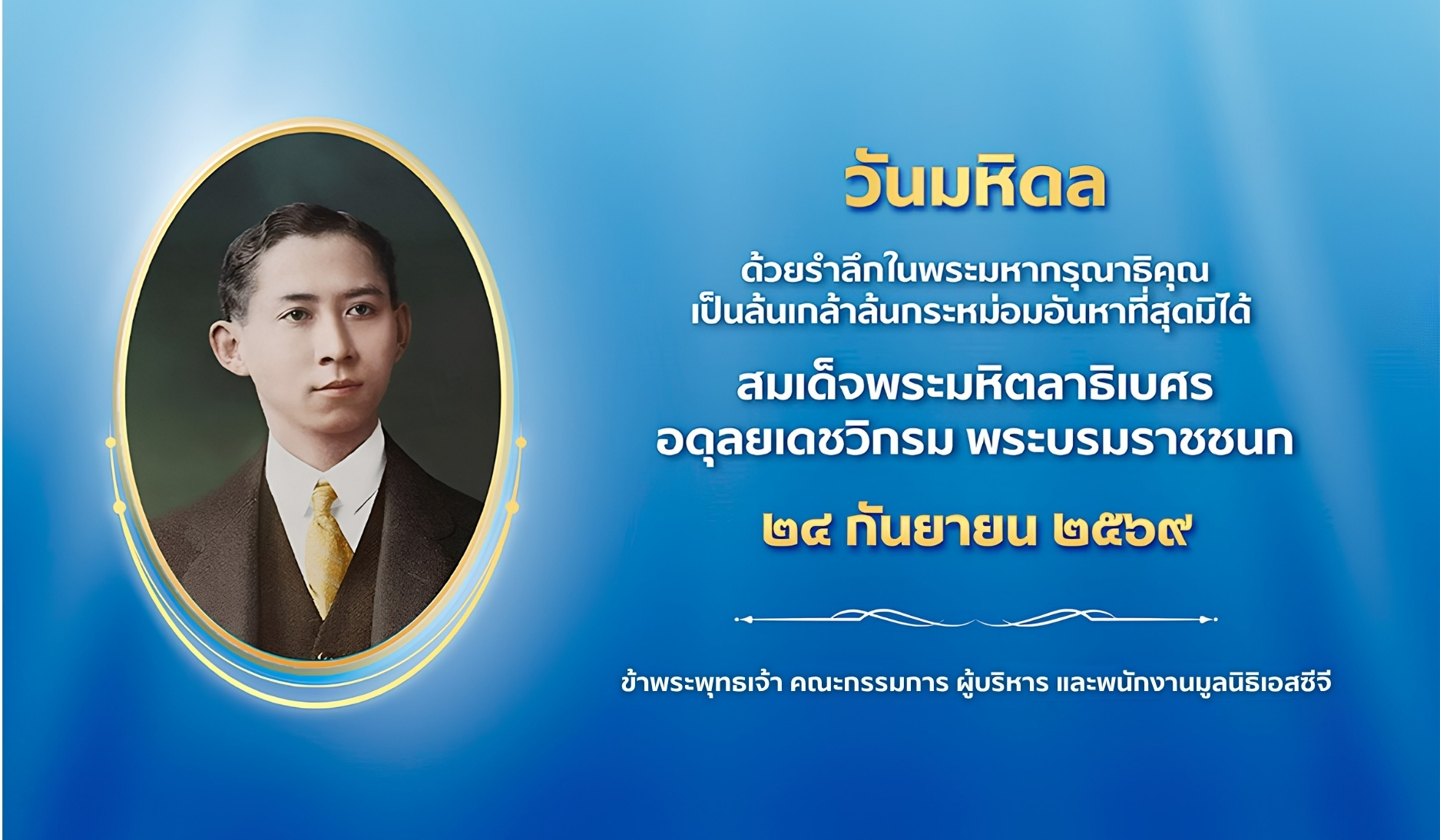 วันมหิดล

ด้วยรำลึกในพระมหากรุณาธิคุณ
เป็นล้นเกล้าล้นกระหม่อมอันหาที่สุดมิได้

สมเด็จพระมหิตลาธิเบศร
อดุลยเดชวิกรม พระบรมราชชนก

๒๔ กันยายน ๒๕๖๙

ข้าพระพุทธเจ้า คณะกรรมการ ผู้บริหาร และพนักงานมูลนิธิเอสซีจี